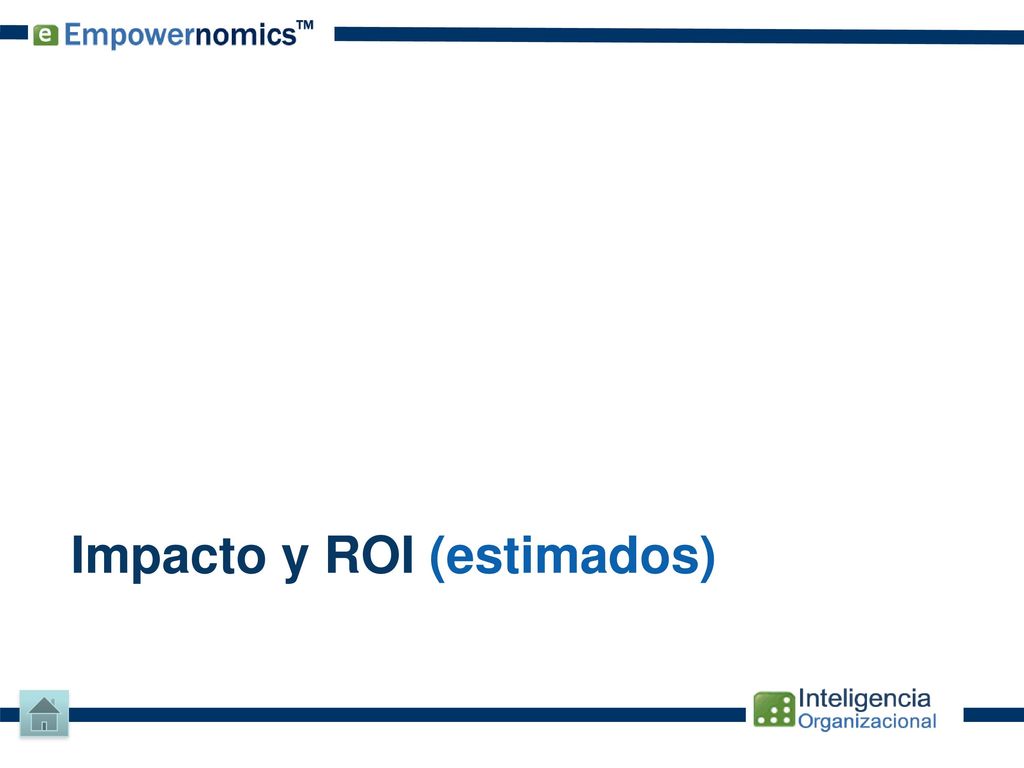 e Empowernomics™

Impacto y ROI (estimados)

Inteligencia Organizacional